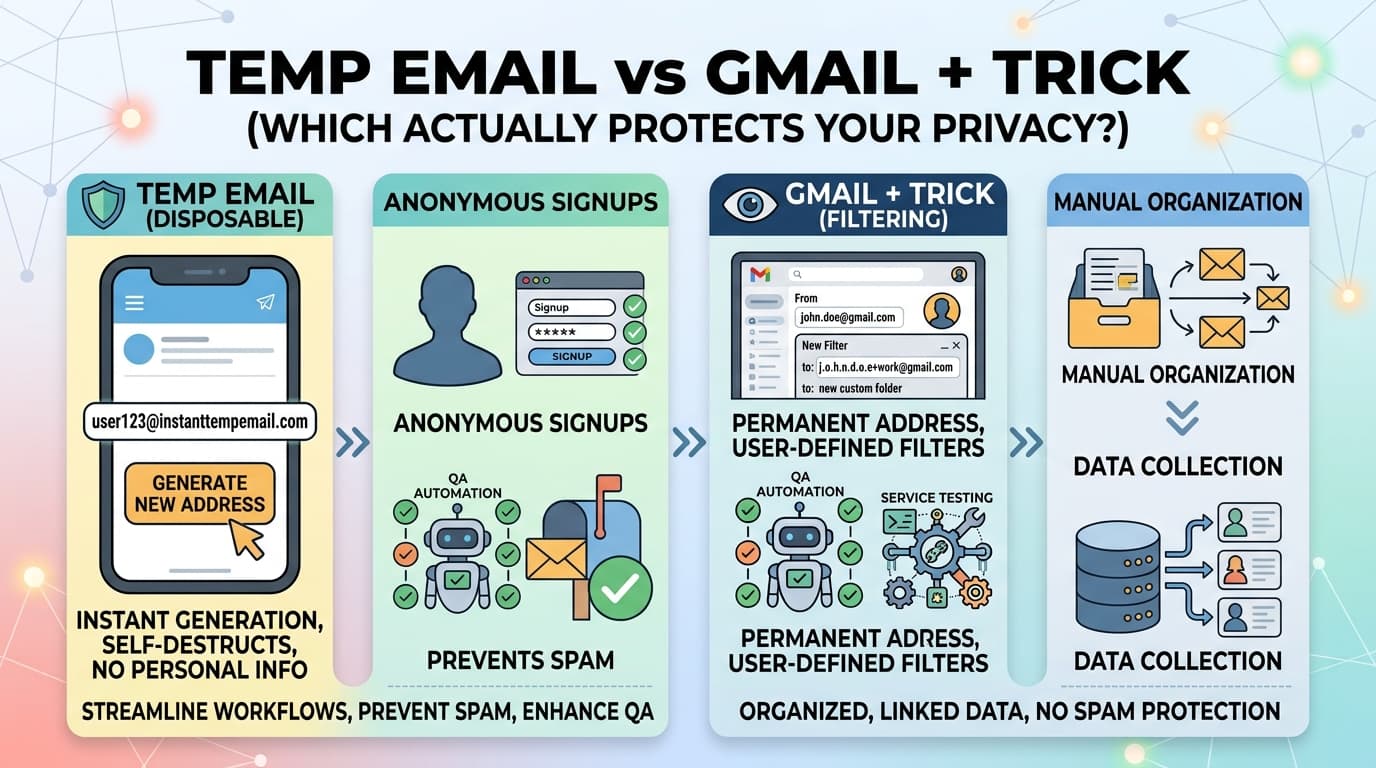 TEMP EMAIL vs GMAIL + TRICK
(WHICH ACTUALLY PROTECTS YOUR PRIVACY?)

TEMP EMAIL
(DISPOSABLE)

user123@instanttempemail.com

GENERATE NEW ADDRESS

INSTANT GENERATION, SELF-DESTRUCTS, NO PERSONAL INFO

ANONYMOUS SIGNUPS

Signup
*****
SIGNUP

ANONYMOUS SIGNUPS

QA AUTOMATION

PREVENTS SPAM

STREAMLINE WORKFLOWS, PREVENT SPAM, ENHANCE QA

GMAIL + TRICK
(FILTERING)

From
john.doe@gmail.com

New Filter
to: j.o.h.n.d.o.e+work@gmail.com
to: new custom folder

PERMANENT ADDRESS, USER-DEFINED FILTERS

QA AUTOMATION

SERVICE TESTING

PERMANENT ADRESS, USER-DEFINED FILTERS

MANUAL ORGANIZATION

MANUAL ORGANIZATION

DATA COLLECTION

DATA COLLECTION

ORGANIZED, LINKED DATA, NO SPAM PROTECTION